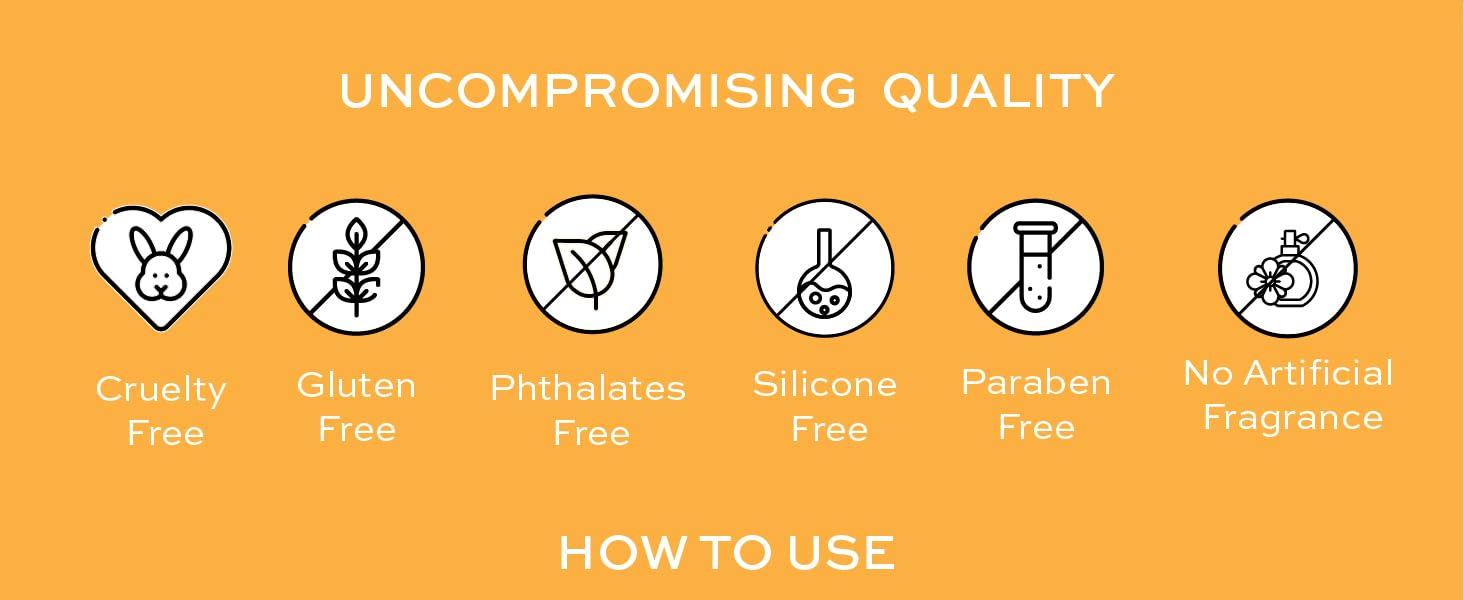 UNCOMPROMISING QUALITY

Cruelty Free

Gluten Free

Phthalates Free

Silicone Free

Paraben Free

No Artificial Fragrance

HOW TO USE